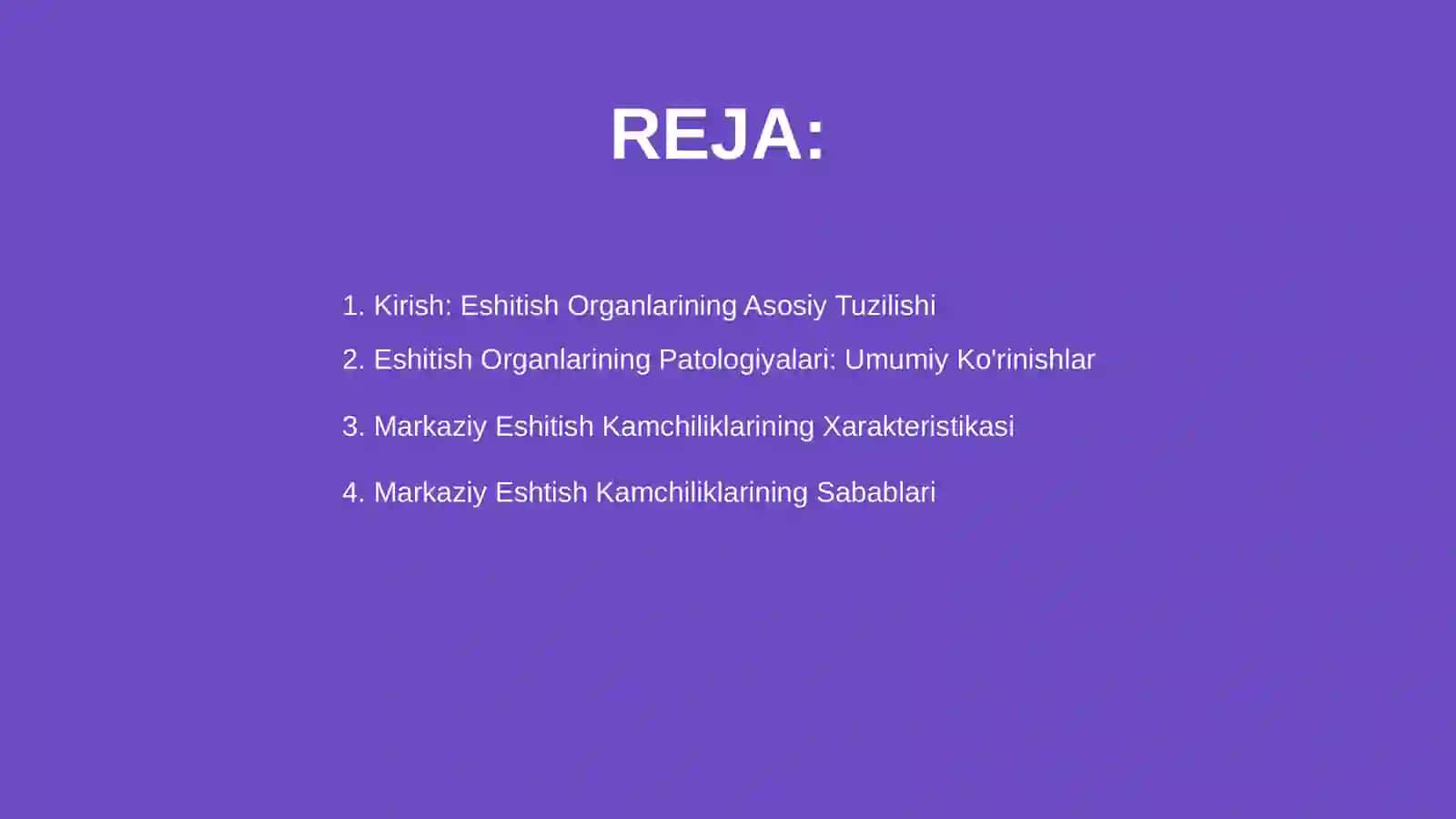 REJA:

1. Kirish: Eshitish Organlarining Asosiy Tuzilishi
2. Eshitish Organlarining Patologiyalari: Umumiy Ko'rinishlar
3. Markaziy Eshitish Kamchiliklarining Xarakteristikasi
4. Markaziy Eshtish Kamchiliklarining Sabablari